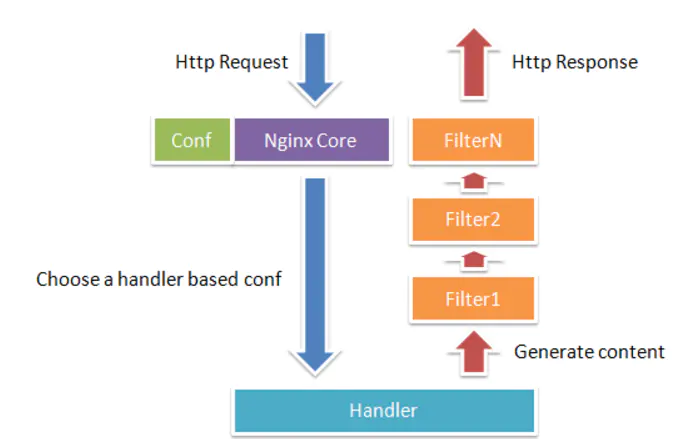 Http Request

Http Response

Conf

Nginx Core

FilterN

Filter2

Choose a handler based conf

Filter1

Generate content

Handler